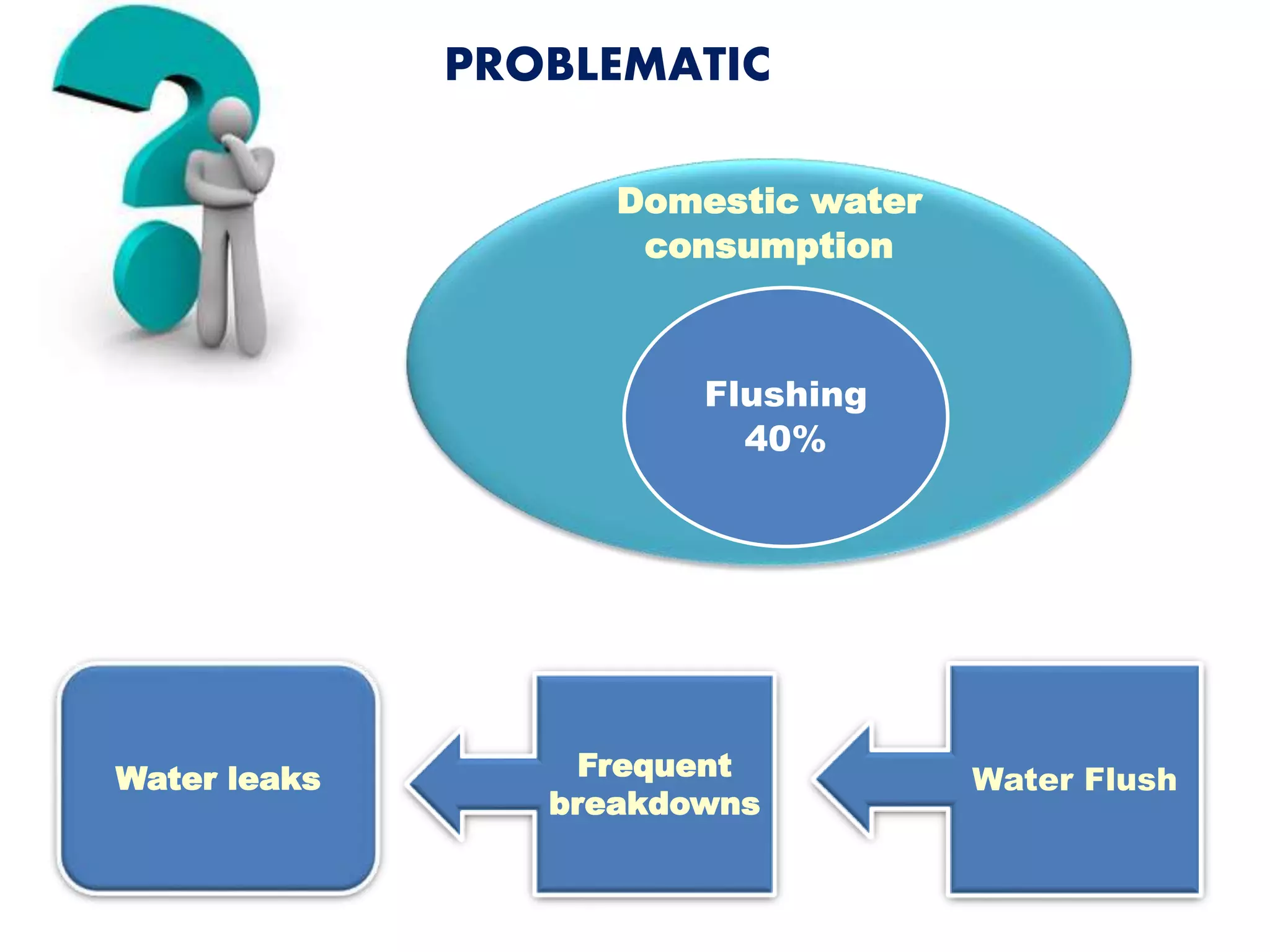 PROBLEMATIC

Domestic water consumption

Flushing 40%

Water leaks

Frequent breakdowns

Water Flush